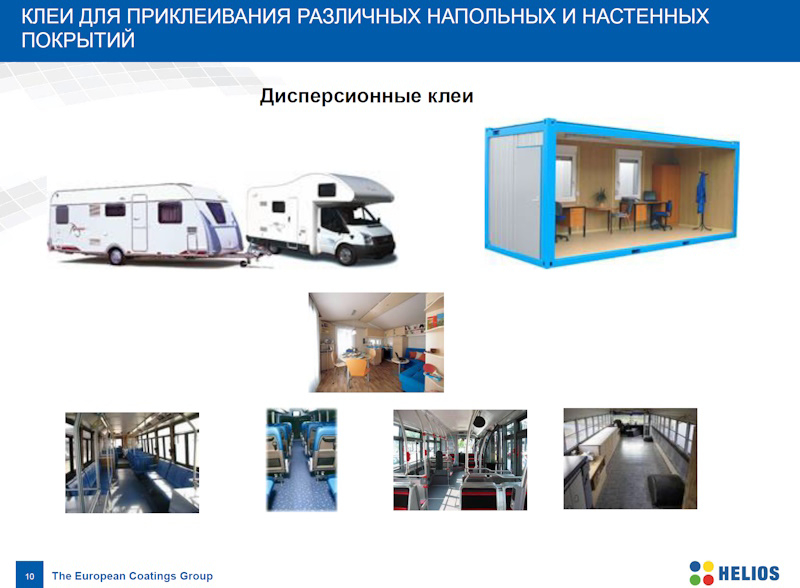 КЛЕИ ДЛЯ ПРИКЛЕИВАНИЯ РАЗЛИЧНЫХ НАПОЛЬНЫХ И НАСТЕННЫХ ПОКРЫТИЙ

Дисперсионные клеи

10 The European Coatings Group

HELIOS